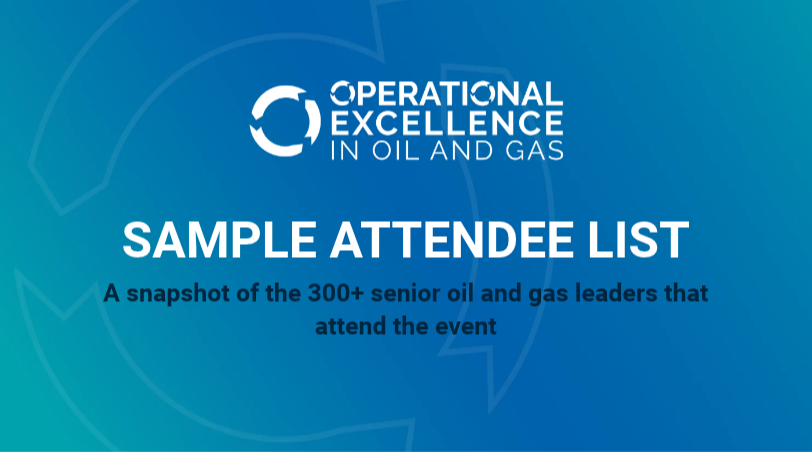 OPERATIONAL
EXCELLENCE
IN OIL AND GAS

SAMPLE ATTENDEE LIST

A snapshot of the 300+ senior oil and gas leaders that attend the event